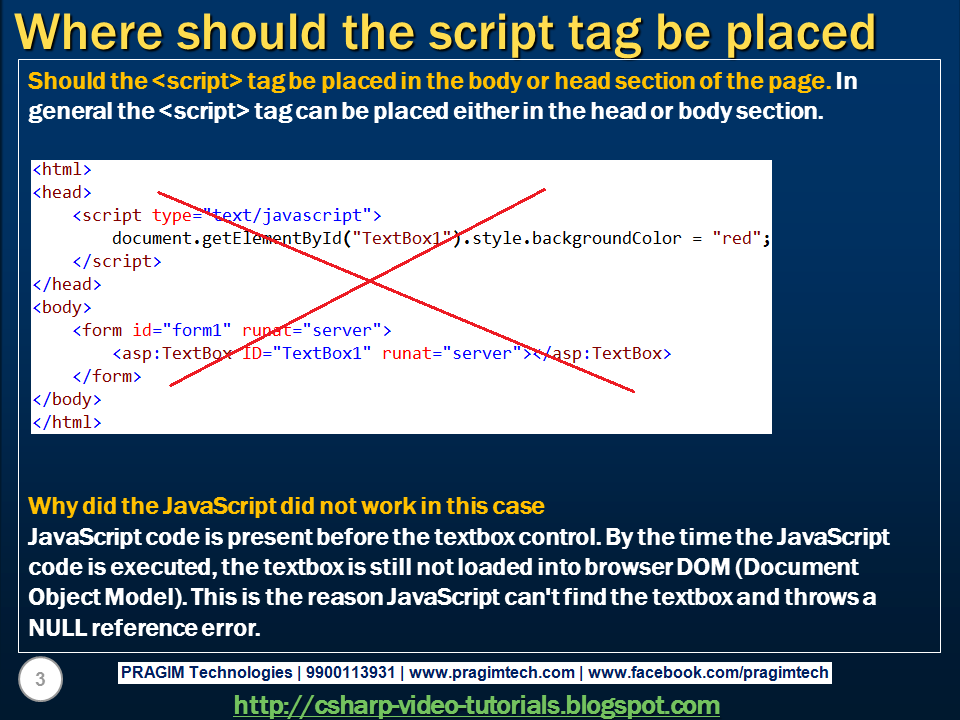 Where should the script tag be placed

Should the <script> tag be placed in the body or head section of the page. In general the <script> tag can be placed either in the head or body section.

<html>
<head>
    <script type="text/javascript">
        document.getElementById("TextBox1").style.backgroundColor = "red";
    </script>
</head>
<body>
    <form id="form1" runat="server">
        <asp:TextBox ID="TextBox1" runat="server"></asp:TextBox>
    </form>
</body>
</html>

Why did the JavaScript did not work in this case
JavaScript code is present before the textbox control. By the time the JavaScript code is executed, the textbox is still not loaded into browser DOM (Document Object Model). This is the reason JavaScript can't find the textbox and throws a NULL reference error.

3

PRAGIM Technologies | 9900113931 | www.pragimtech.com | www.facebook.com/pragimtech

http://csharp-video-tutorials.blogspot.com